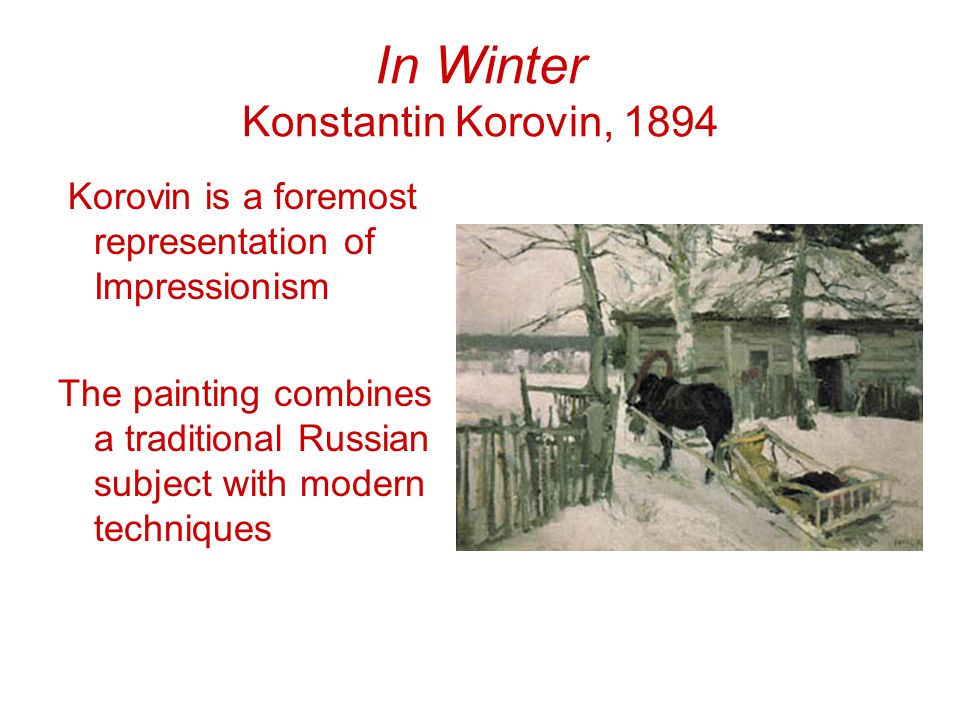 In Winter
Konstantin Korovin, 1894

Korovin is a foremost representation of Impressionism

The painting combines a traditional Russian subject with modern techniques